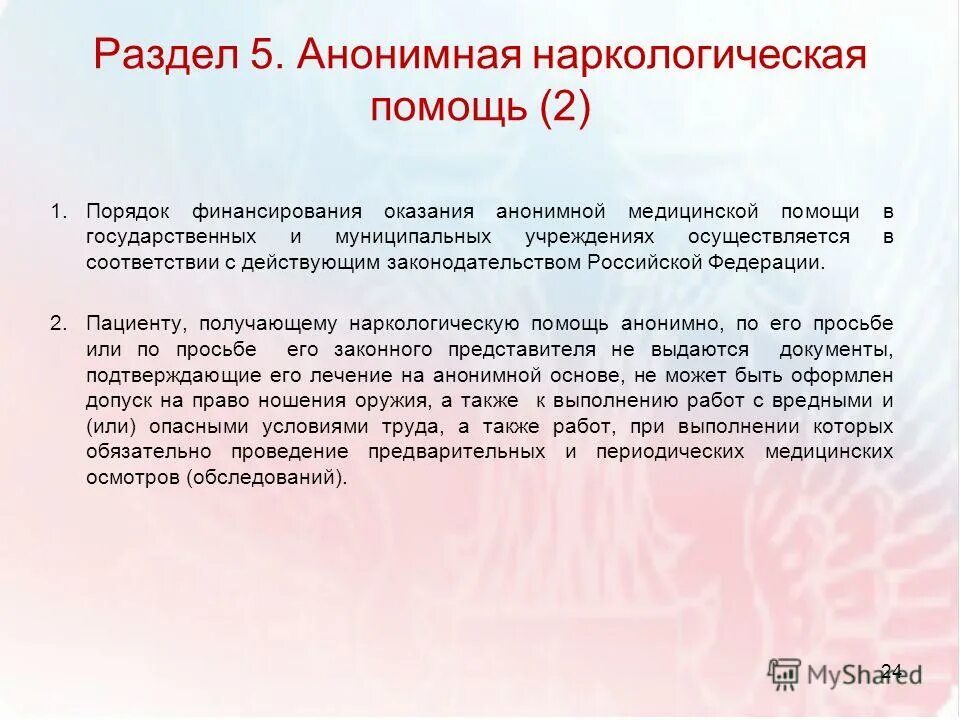 Раздел 5. Анонимная наркологическая помощь (2)

1. Порядок финансирования оказания анонимной медицинской помощи в государственных и муниципальных учреждениях осуществляется в соответствии с действующим законодательством Российской Федерации.

2. Пациенту, получающему наркологическую помощь анонимно, по его просьбе или по просьбе его законного представителя не выдаются документы, подтверждающие его лечение на анонимной основе, не может быть оформлен допуск на право ношения оружия, а также к выполнению работ с вредными и (или) опасными условиями труда, а также работ, при выполнении которых обязательно проведение предварительных и периодических медицинских осмотров (обследований).

24

MyShared